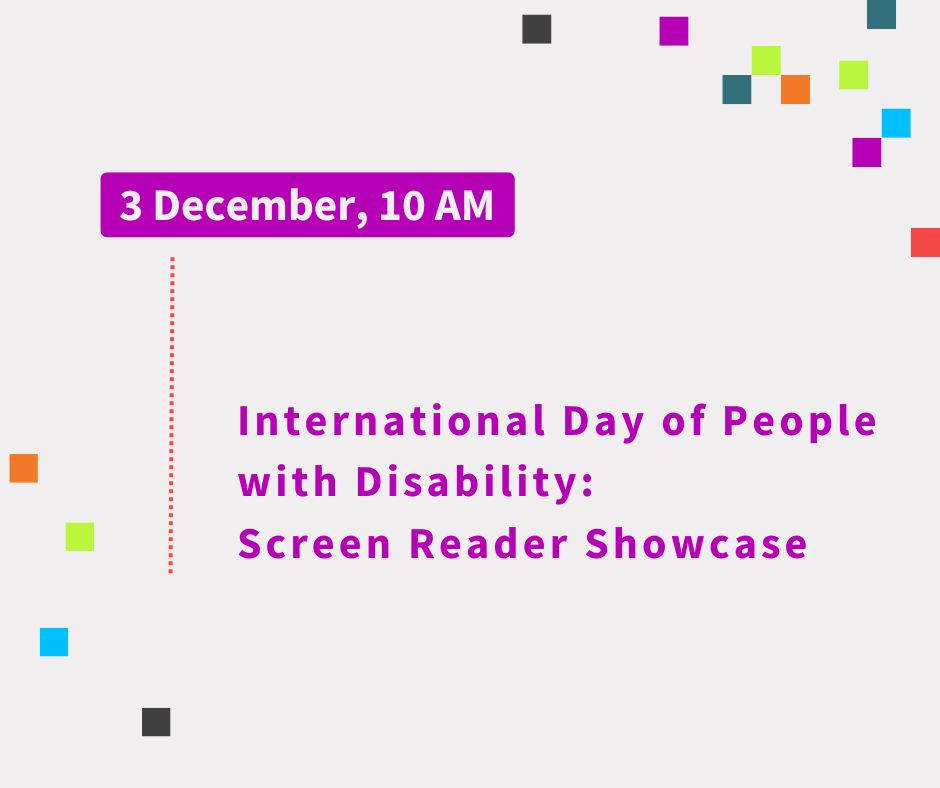 3 December, 10 AM

International Day of People with Disability: Screen Reader Showcase